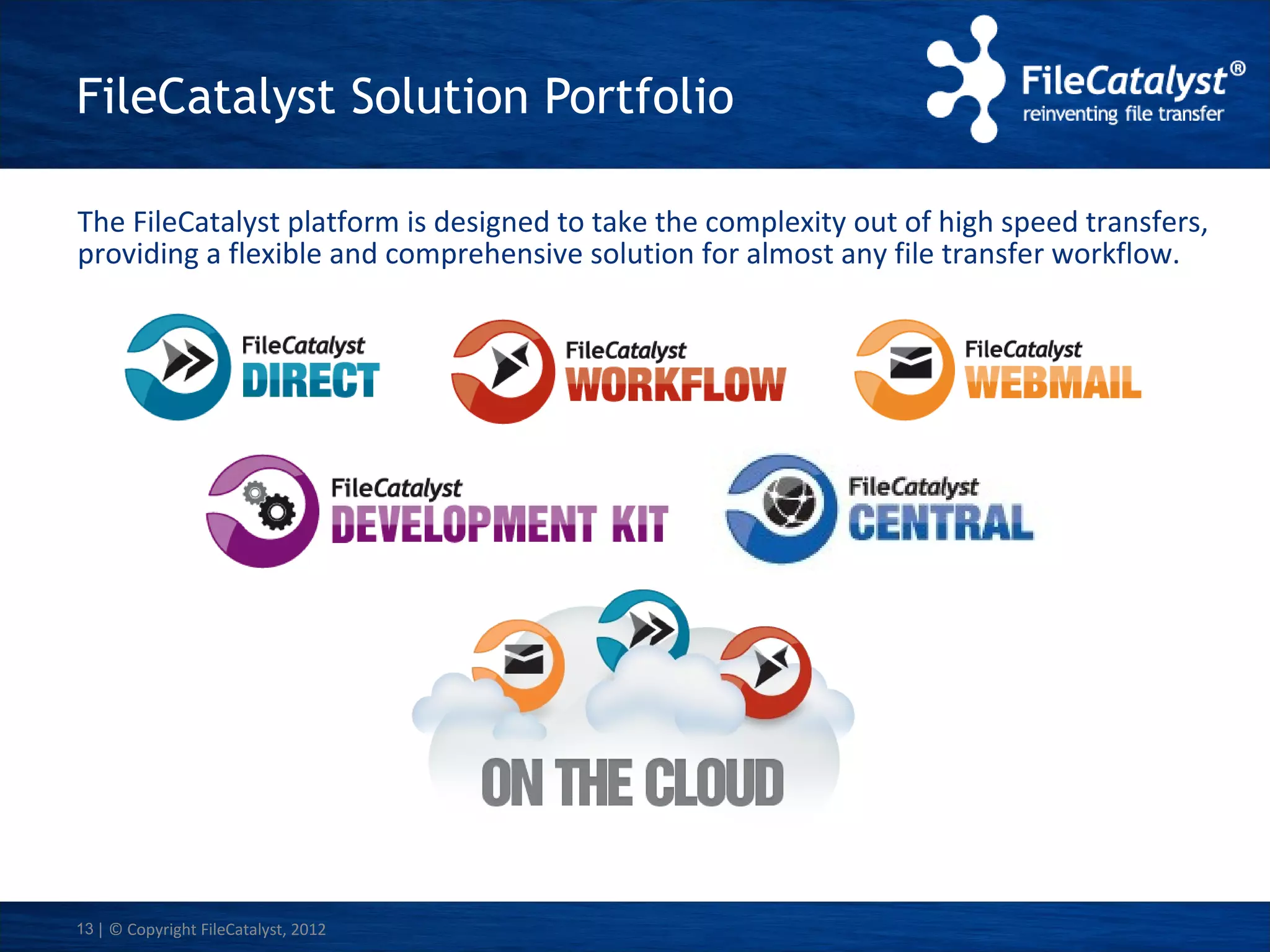 FileCatalyst Solution Portfolio

FileCatalyst®
reinventing file transfer

The FileCatalyst platform is designed to take the complexity out of high speed transfers, providing a flexible and comprehensive solution for almost any file transfer workflow.

FileCatalyst DIRECT

FileCatalyst WORKFLOW

FileCatalyst WEBMAIL

FileCatalyst DEVELOPMENT KIT

FileCatalyst CENTRAL

ON THE CLOUD

13 | © Copyright FileCatalyst, 2012